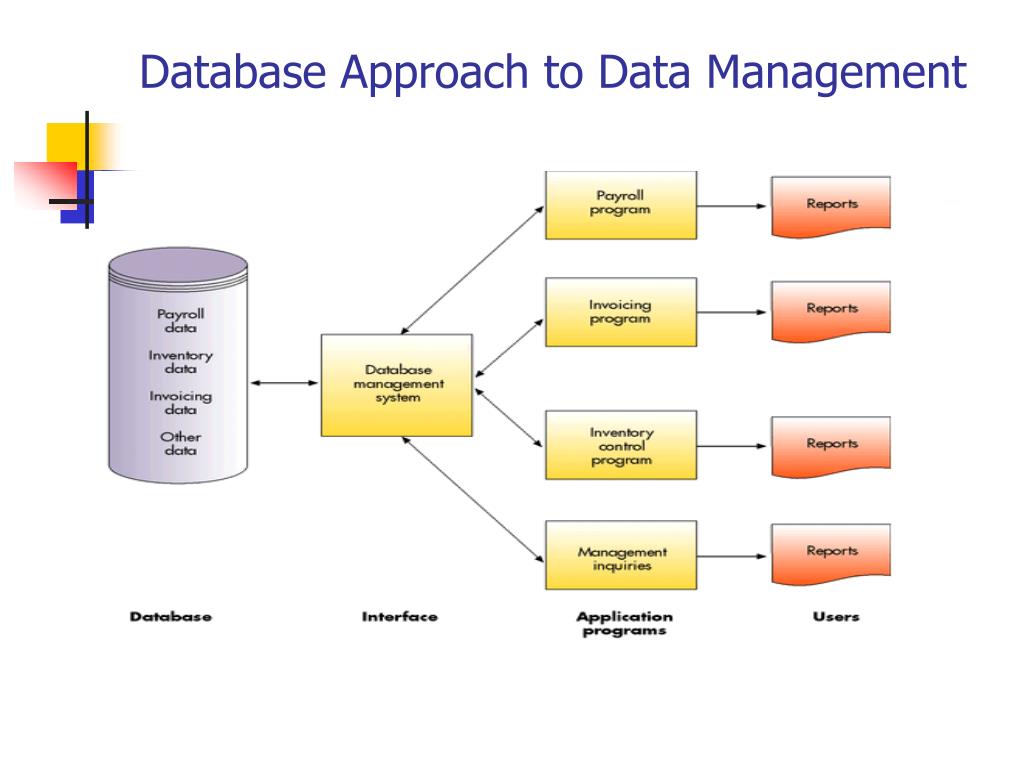 Database Approach to Data Management

Payroll data
Inventory data
Invoicing data
Other data

Database management system

Payroll program

Invoicing program

Inventory control program

Management inquiries

Reports

Reports

Reports

Reports

Database

Interface

Application programs

Users